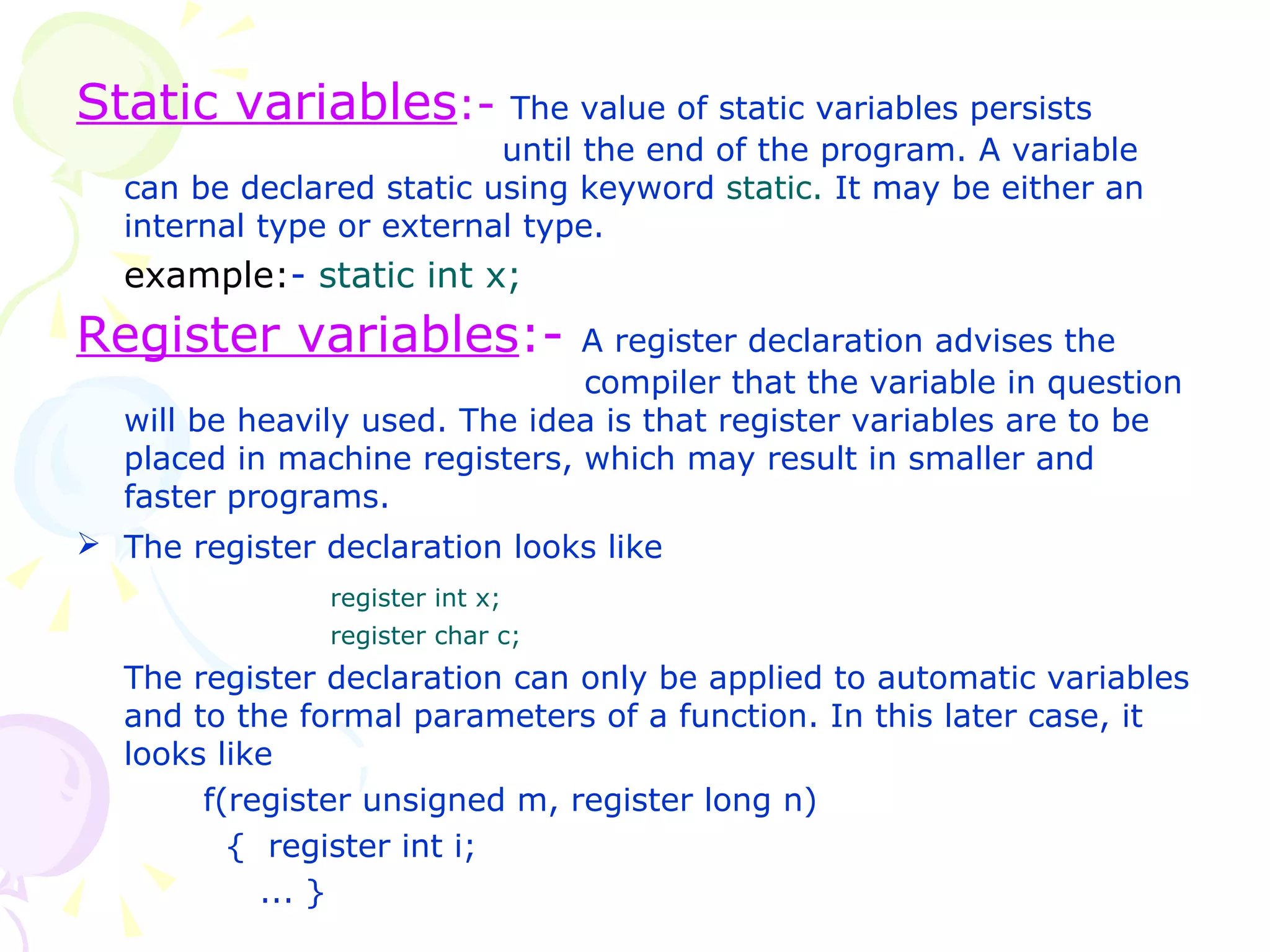 Static variables:- The value of static variables persists until the end of the program. A variable can be declared static using keyword static. It may be either an internal type or external type.

example:- static int x;

Register variables:- A register declaration advises the compiler that the variable in question will be heavily used. The idea is that register variables are to be placed in machine registers, which may result in smaller and faster programs.

➢ The register declaration looks like

register int x;

register char c;

The register declaration can only be applied to automatic variables and to the formal parameters of a function. In this later case, it looks like

f(register unsigned m, register long n)

{ register int i;

... }